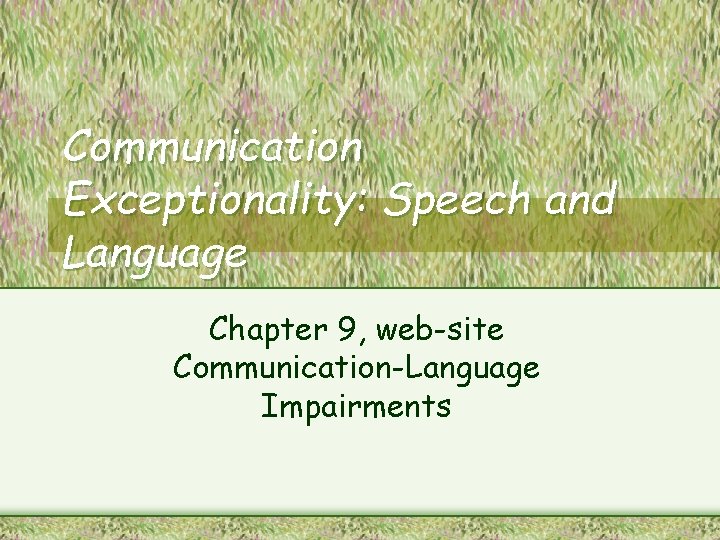 Communication Exceptionality: Speech and Language

Chapter 9, web-site Communication-Language Impairments